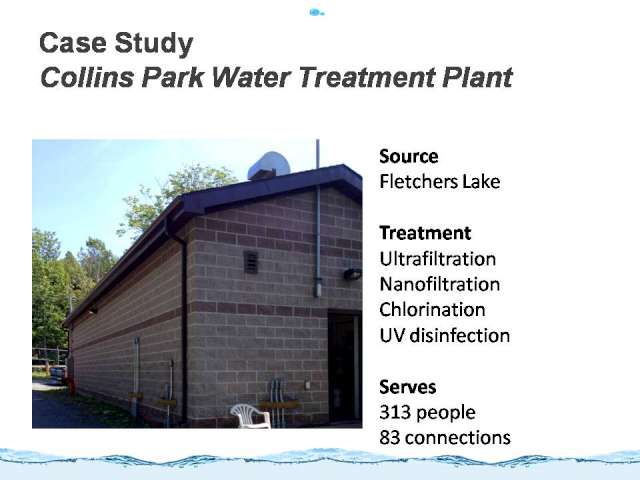 Case Study
Collins Park Water Treatment Plant

Source
Fletchers Lake

Treatment
Ultrafiltration
Nanofiltration
Chlorination
UV disinfection

Serves
313 people
83 connections